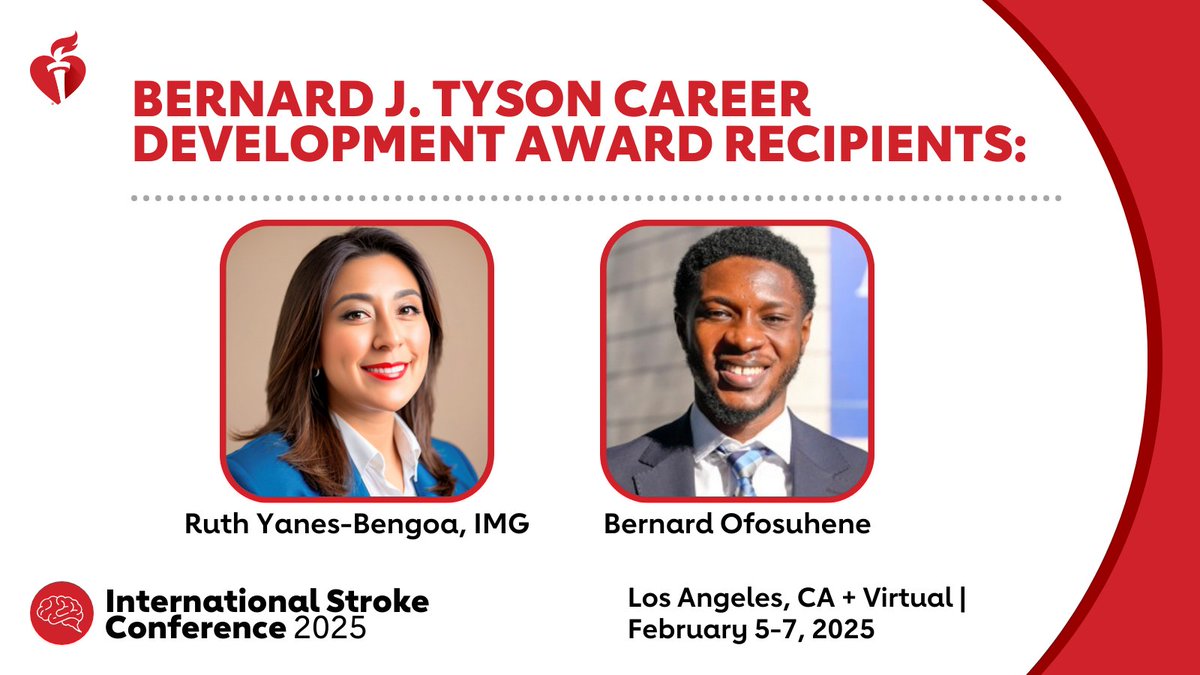 BERNARD J. TYSON CAREER DEVELOPMENT AWARD RECIPIENTS:

Ruth Yanes-Bengoa, IMG

Bernard Ofosuhene

International Stroke Conference 2025

Los Angeles, CA + Virtual | February 5-7, 2025